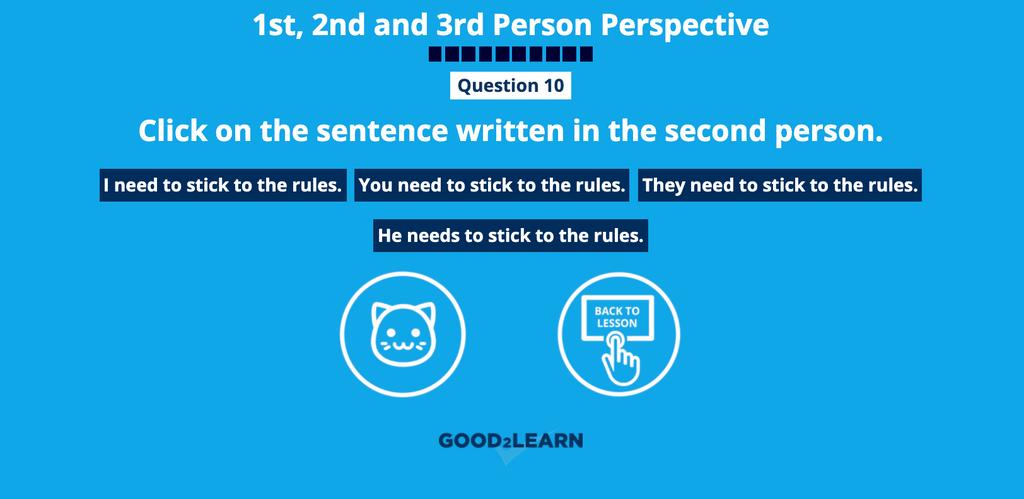 1st, 2nd and 3rd Person Perspective

Question 10

Click on the sentence written in the second person.

I need to stick to the rules.

You need to stick to the rules.

They need to stick to the rules.

He needs to stick to the rules.

BACK TO LESSON

GOOD2LEARN